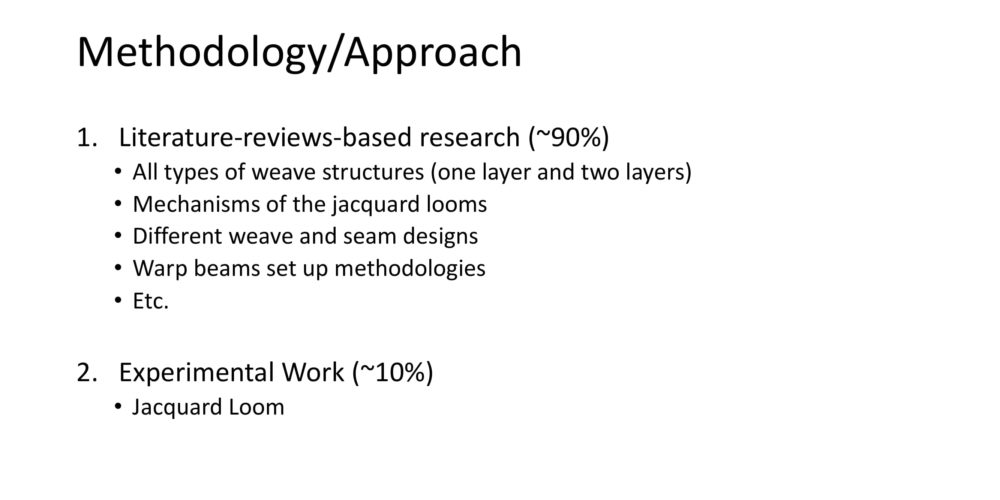 Methodology/Approach

1. Literature-reviews-based research (~90%)
• All types of weave structures (one layer and two layers)
• Mechanisms of the jacquard looms
• Different weave and seam designs
• Warp beams set up methodologies
• Etc.

2. Experimental Work (~10%)
• Jacquard Loom